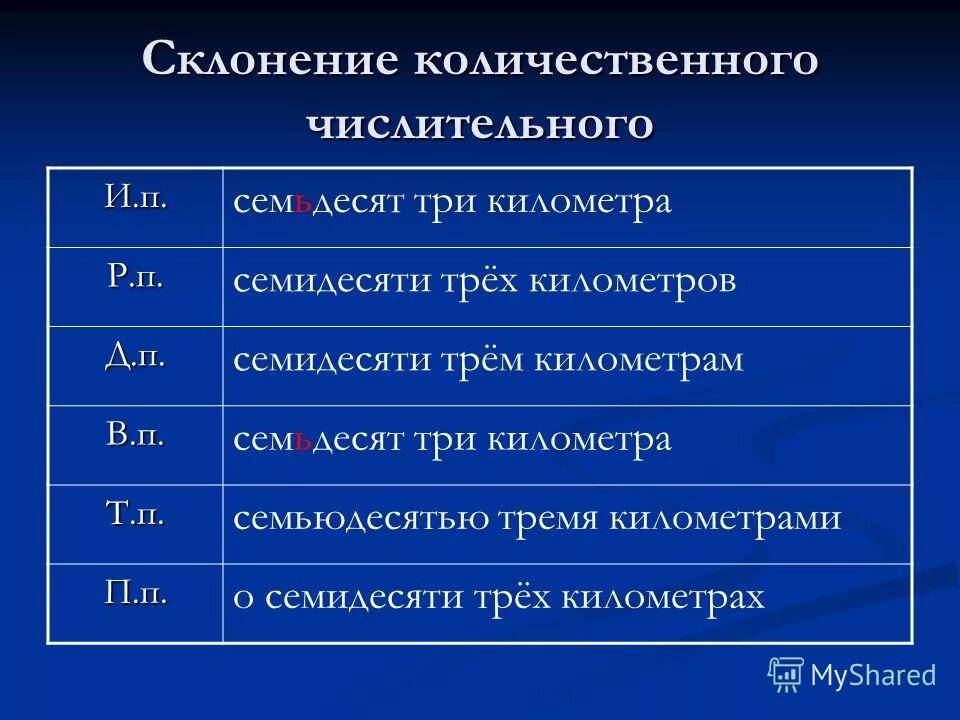 Склонение количественного числительного

| И.п. | семьдесят три километра |
|---|---|
| Р.п. | семидесяти трёх километров |
| Д.п. | семидесяти трём километрам |
| В.п. | семьдесят три километра |
| Т.п. | семьюдесятью тремя километрами |
| П.п. | о семидесяти трёх километрах |

MyShared